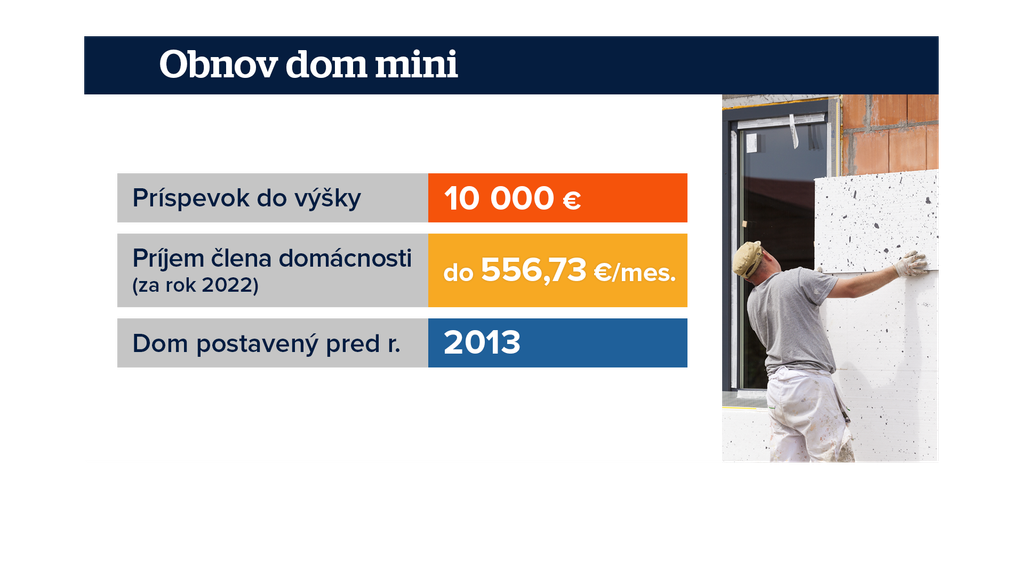 Obnov dom mini

| Príspevok do výšky | 10 000 € |
|---|---|
| Príjem člena domácnosti (za rok 2022) | do 556,73 €/mes. |
| Dom postavený pred r. | 2013 |